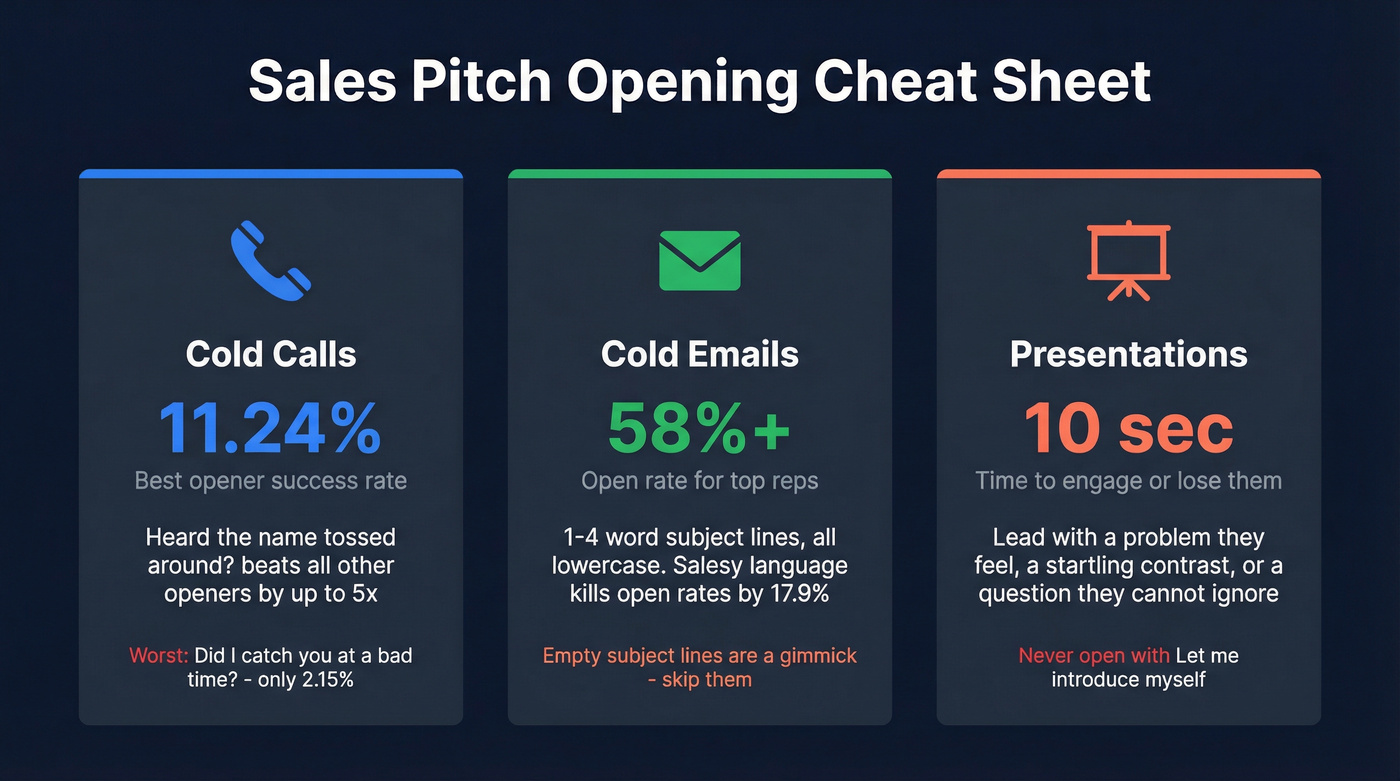 Sales Pitch Opening Cheat Sheet

Cold Calls

11.24%

Best opener success rate

Heard the name tossed around? beats all other openers by up to 5x

Worst: Did I catch you at a bad time? - only 2.15%

Cold Emails

58%+

Open rate for top reps

1-4 word subject lines, all lowercase. Salesy language kills open rates by 17.9%

Empty subject lines are a gimmick - skip them

Presentations

10 sec

Time to engage or lose them

Lead with a problem they feel, a startling contrast, or a question they cannot ignore

Never open with Let me introduce myself